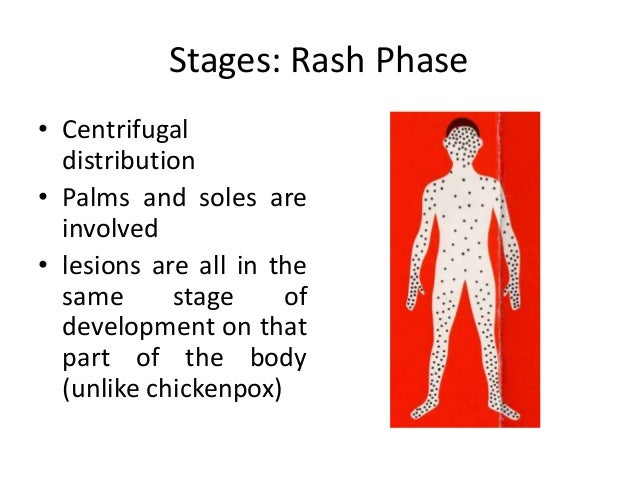 Stages: Rash Phase

• Centrifugal distribution
• Palms and soles are involved
• lesions are all in the same stage of development on that part of the body (unlike chickenpox)